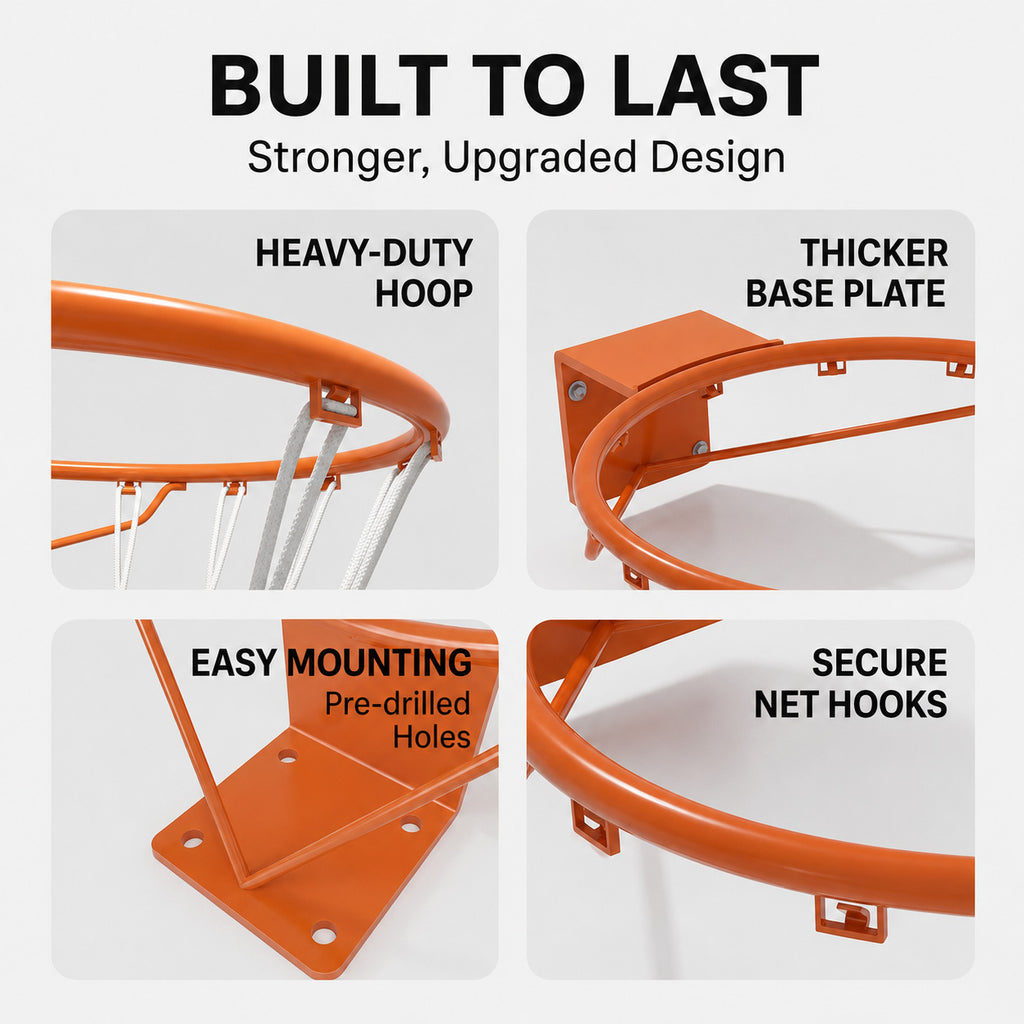 BUILT TO LAST
Stronger, Upgraded Design

HEAVY-DUTY HOOP

THICKER BASE PLATE

EASY MOUNTING
Pre-drilled Holes

SECURE NET HOOKS